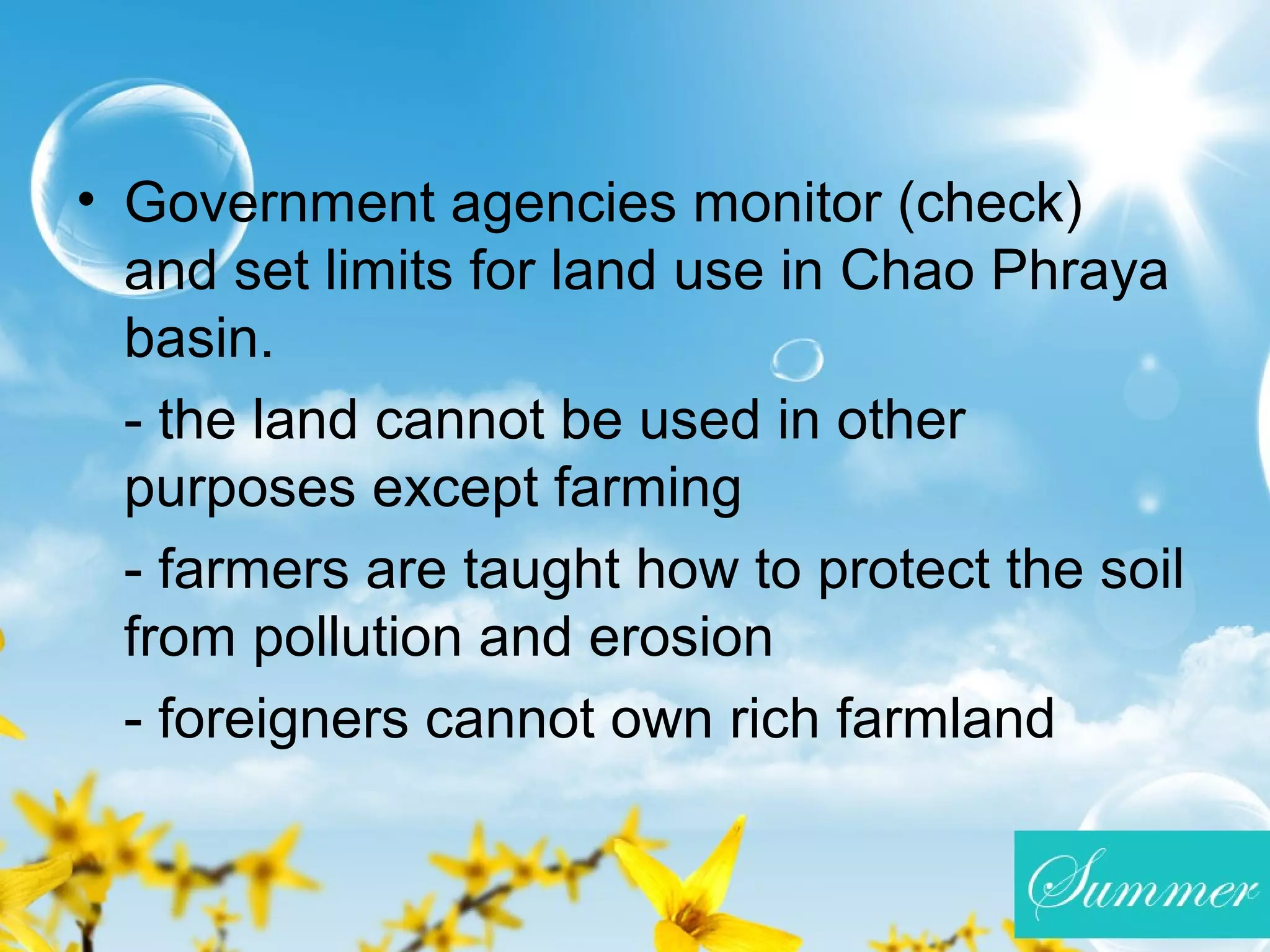 • Government agencies monitor (check) and set limits for land use in Chao Phraya basin.

- the land cannot be used in other purposes except farming

- farmers are taught how to protect the soil from pollution and erosion

- foreigners cannot own rich farmland

Summer